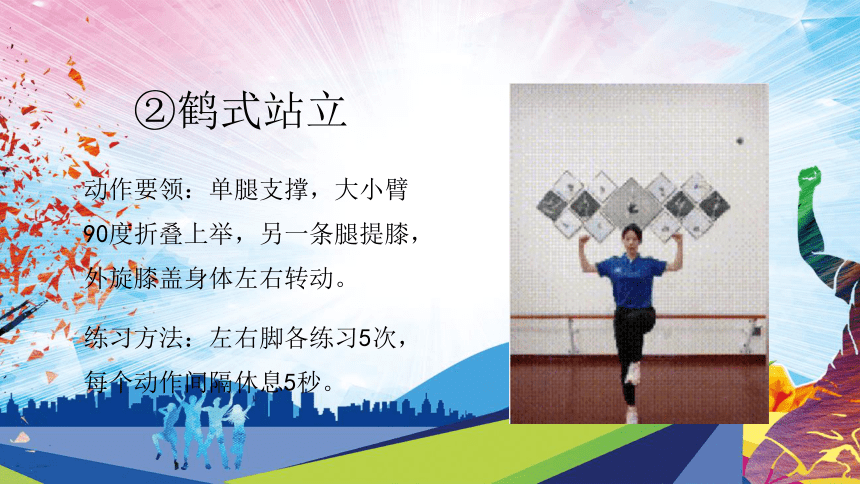 ②鹤式站立

动作要领：单腿支撑，大小臂90度折叠上举，另一条腿提膝，外旋膝盖身体左右转动。

练习方法：左右脚各练习5次，每个动作间隔休息5秒。